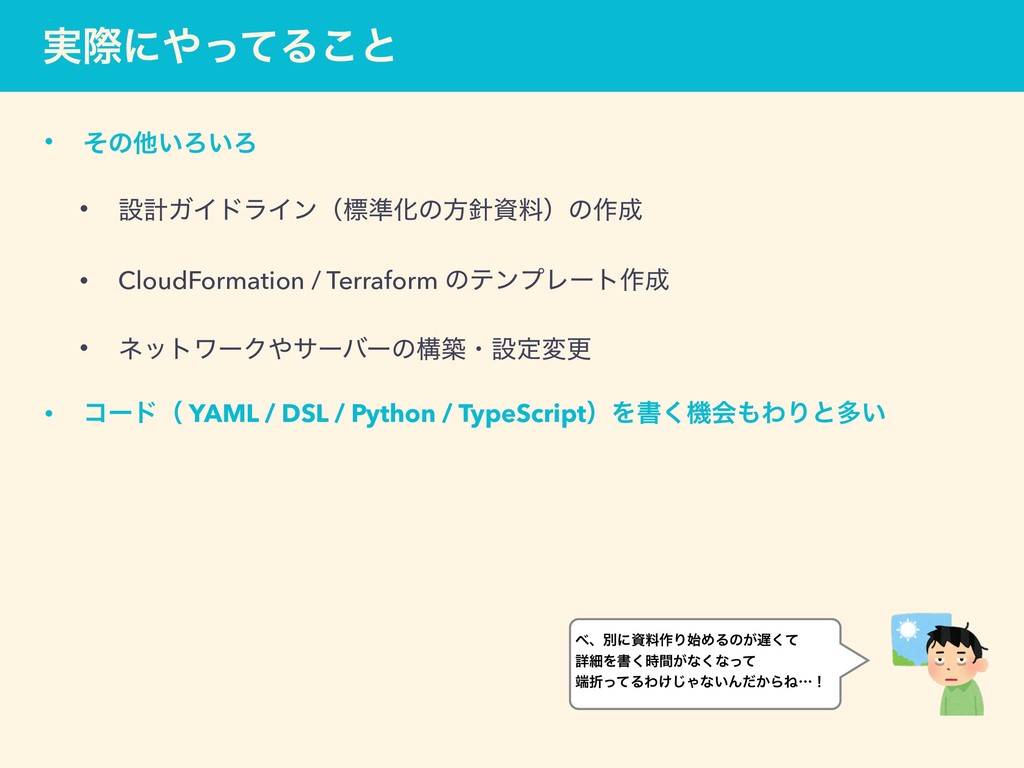 実際にやってること

• その他いろいろ

• 設計ガイドライン（標準化の方針資料）の作成

• CloudFormation / Terraform のテンプレート作成

• ネットワークやサーバーの構築・設定変更

• コード（ YAML / DSL / Python / TypeScript）を書く機会もわりと多い

べ、別に資料作り始めるのが遅くて
詳細を書く時間がなくなって
端折ってるわけじゃないんだからね…！